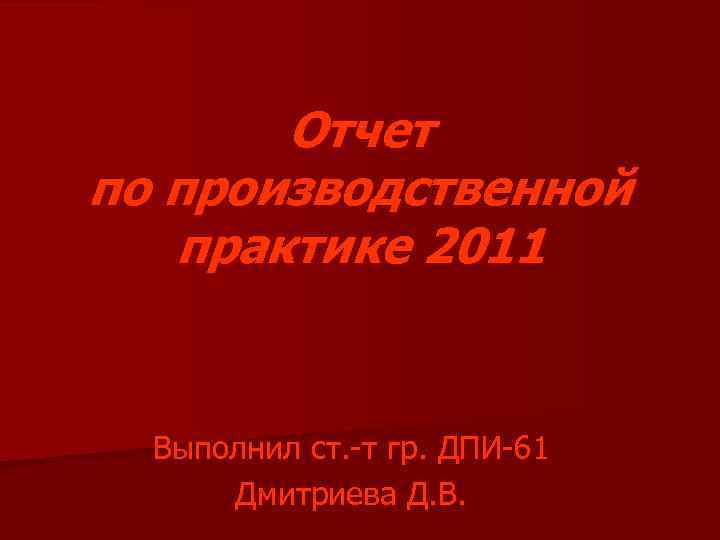 Отчет
по производственной практике 2011

Выполнил ст.-т гр. ДПИ-61
Дмитриева Д.В.